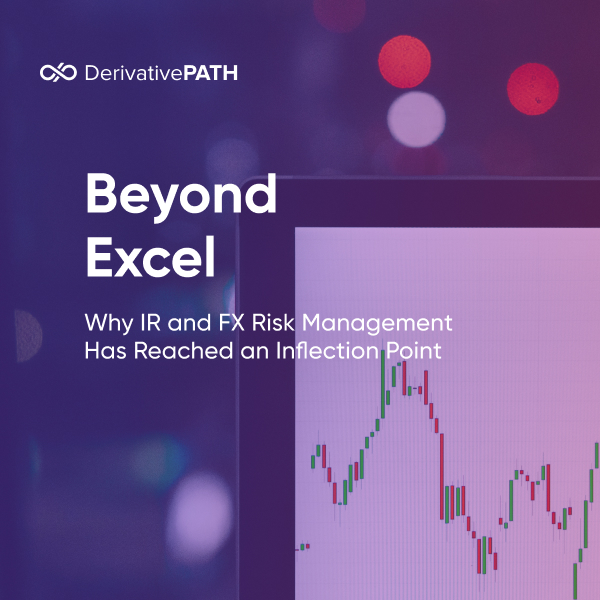 DerivativePATH

Beyond Excel

Why IR and FX Risk Management Has Reached an Inflection Point